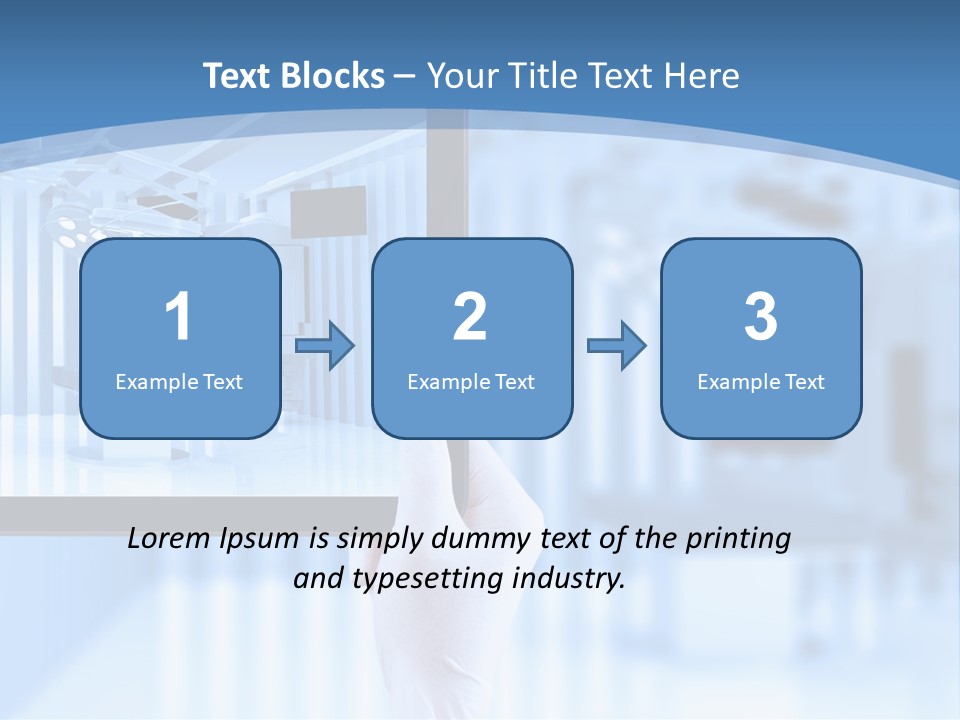 Text Blocks – Your Title Text Here

1
Example Text

2
Example Text

3
Example Text

Lorem Ipsum is simply dummy text of the printing and typesetting industry.